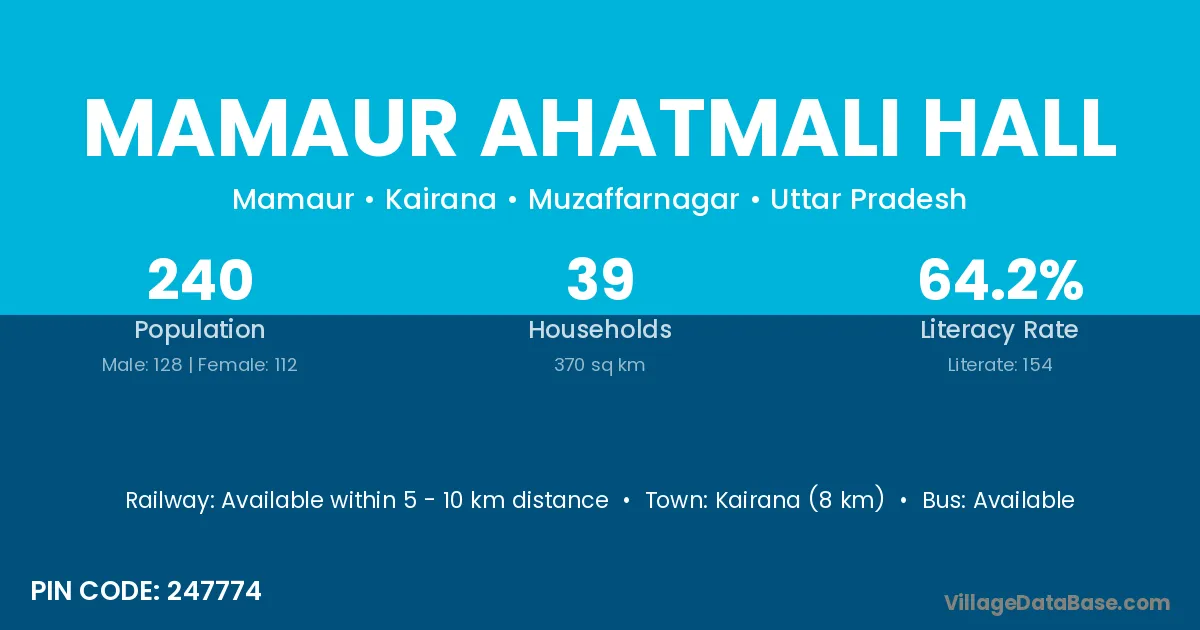 MAMAUR AHATMALI HALL

Mamaur • Kairana • Muzaffarnagar • Uttar Pradesh

240
Population
Male: 128 | Female: 112

39
Households
370 sq km

64.2%
Literacy Rate
Literate: 154

Railway: Available within 5 - 10 km distance • Town: Kairana (8 km) • Bus: Available

PIN CODE: 247774

VillageDataBase.com